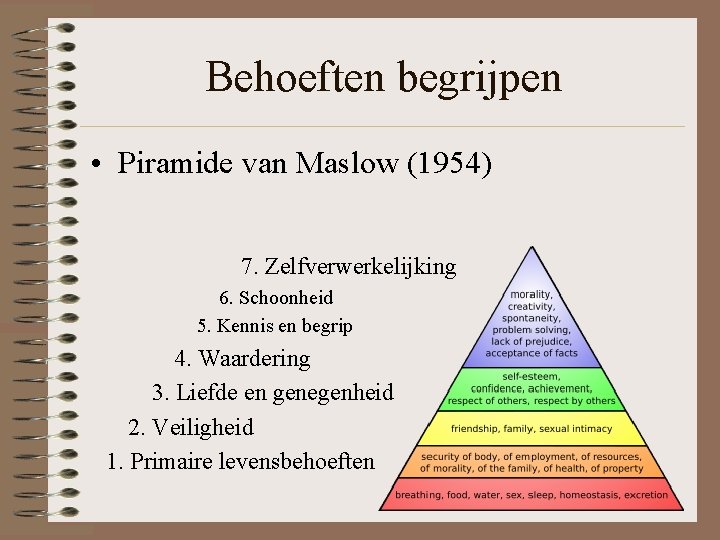 Behoeften begrijpen

• Piramide van Maslow (1954)

7. Zelfverwerkelijking
6. Schoonheid
5. Kennis en begrip
4. Waardering
3. Liefde en genegenheid
2. Veiligheid
1. Primaire levensbehoeften

morality, creativity, spontaneity, problem solving, lack of prejudice, acceptance of facts

self-esteem, confidence, achievement, respect of others, respect by others

friendship, family, sexual intimacy

security of body, of employment, of resources, of morality, of the family, of health, of property

breathing, food, water, sex, sleep, homeostasis, excretion